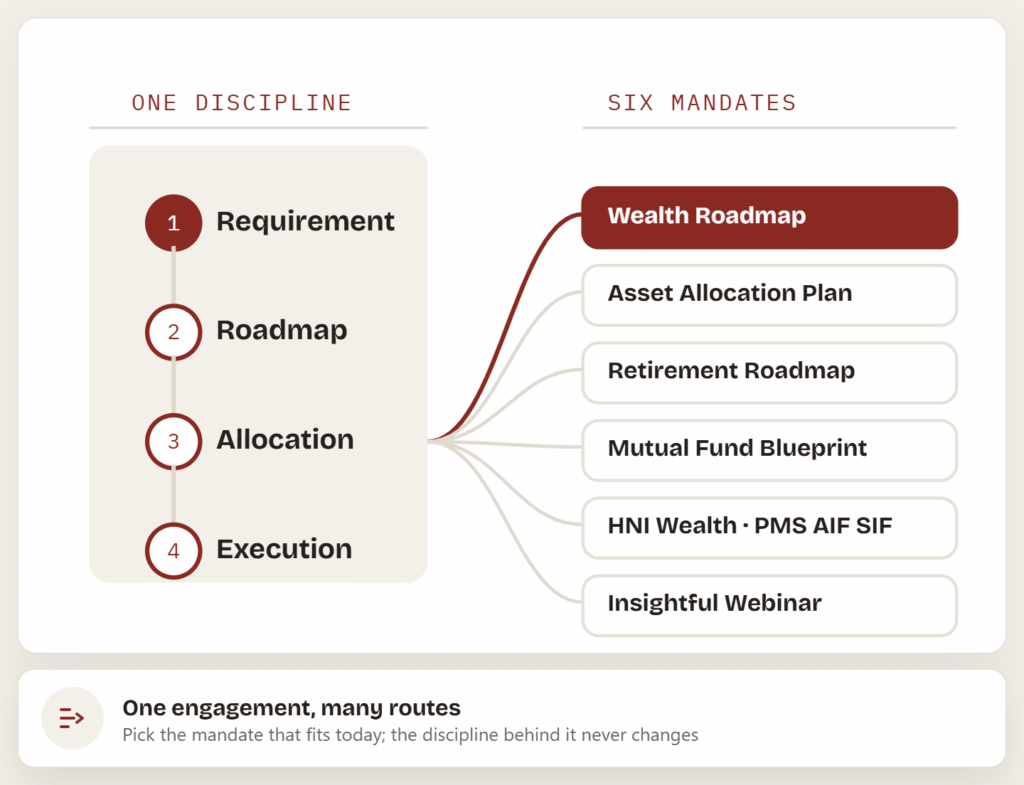 ONE DISCIPLINE

1 Requirement

2 Roadmap

3 Allocation

4 Execution

SIX MANDATES

Wealth Roadmap

Asset Allocation Plan

Retirement Roadmap

Mutual Fund Blueprint

HNI Wealth · PMS AIF SIF

Insightful Webinar

One engagement, many routes

Pick the mandate that fits today; the discipline behind it never changes